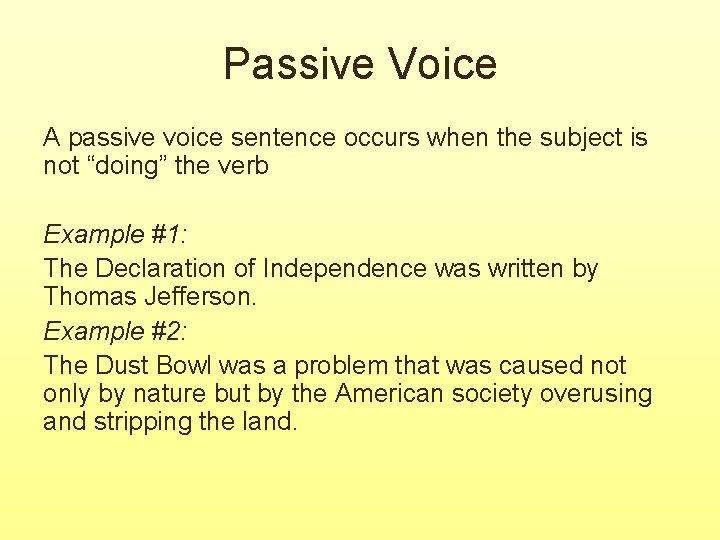 Passive Voice

A passive voice sentence occurs when the subject is not “doing” the verb

Example #1:

The Declaration of Independence was written by Thomas Jefferson.

Example #2:

The Dust Bowl was a problem that was caused not only by nature but by the American society overusing and stripping the land.